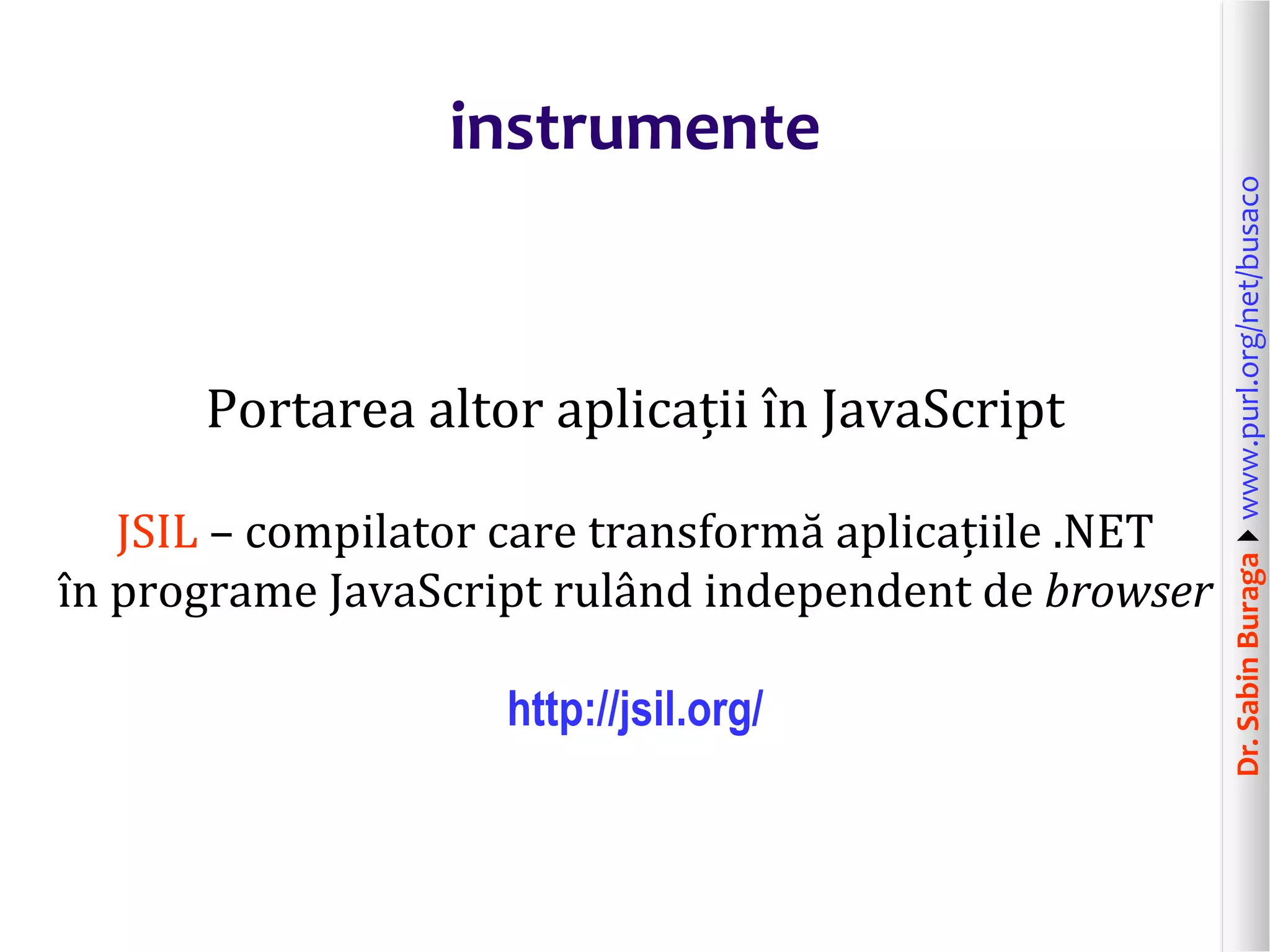 instrumente

Portarea altor aplicații în JavaScript

JSIL – compilator care transformă aplicațiile .NET în programe JavaScript rulând independent de browser

http://jsil.org/

Dr. Sabin Buraga ▶ www.purl.org/net/busaco